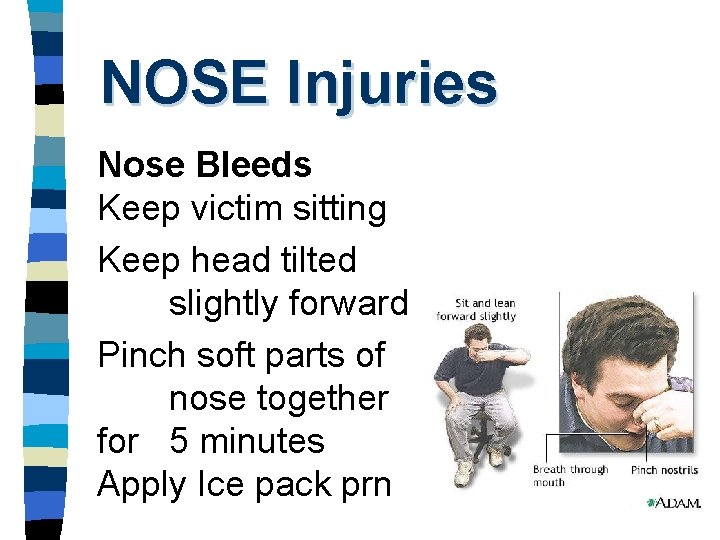 NOSE Injuries

Nose Bleeds
Keep victim sitting
Keep head tilted slightly forward
Pinch soft parts of nose together
for 5 minutes
Apply Ice pack prn

Sit and lean forward slightly

Breath through mouth

Pinch nostrils

ADAM.